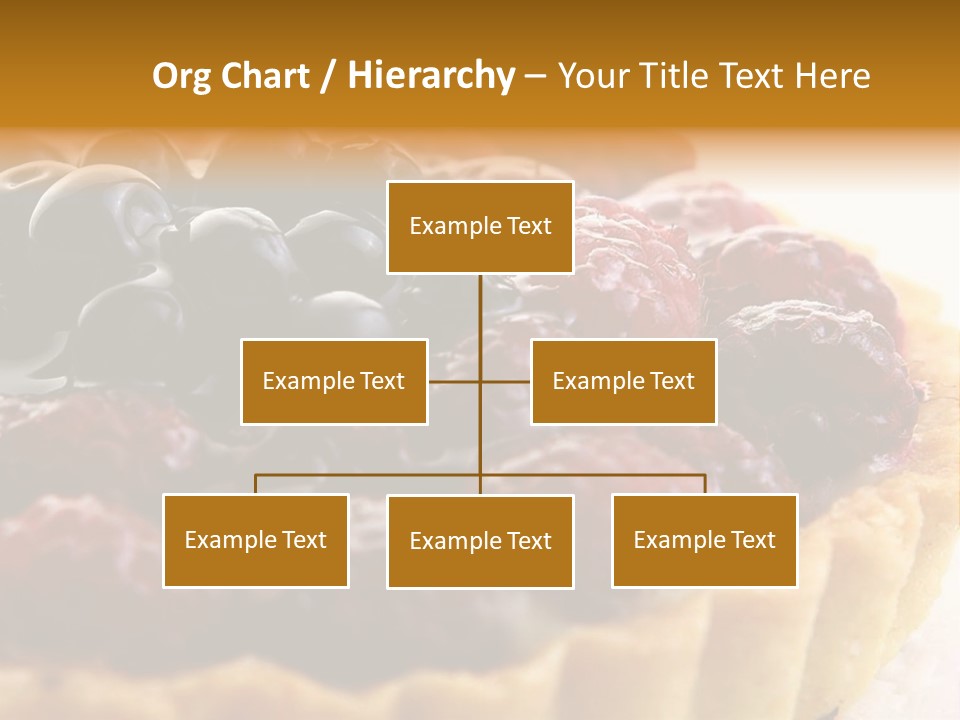 Org Chart / Hierarchy – Your Title Text Here

Example Text

Example Text

Example Text

Example Text

Example Text

Example Text